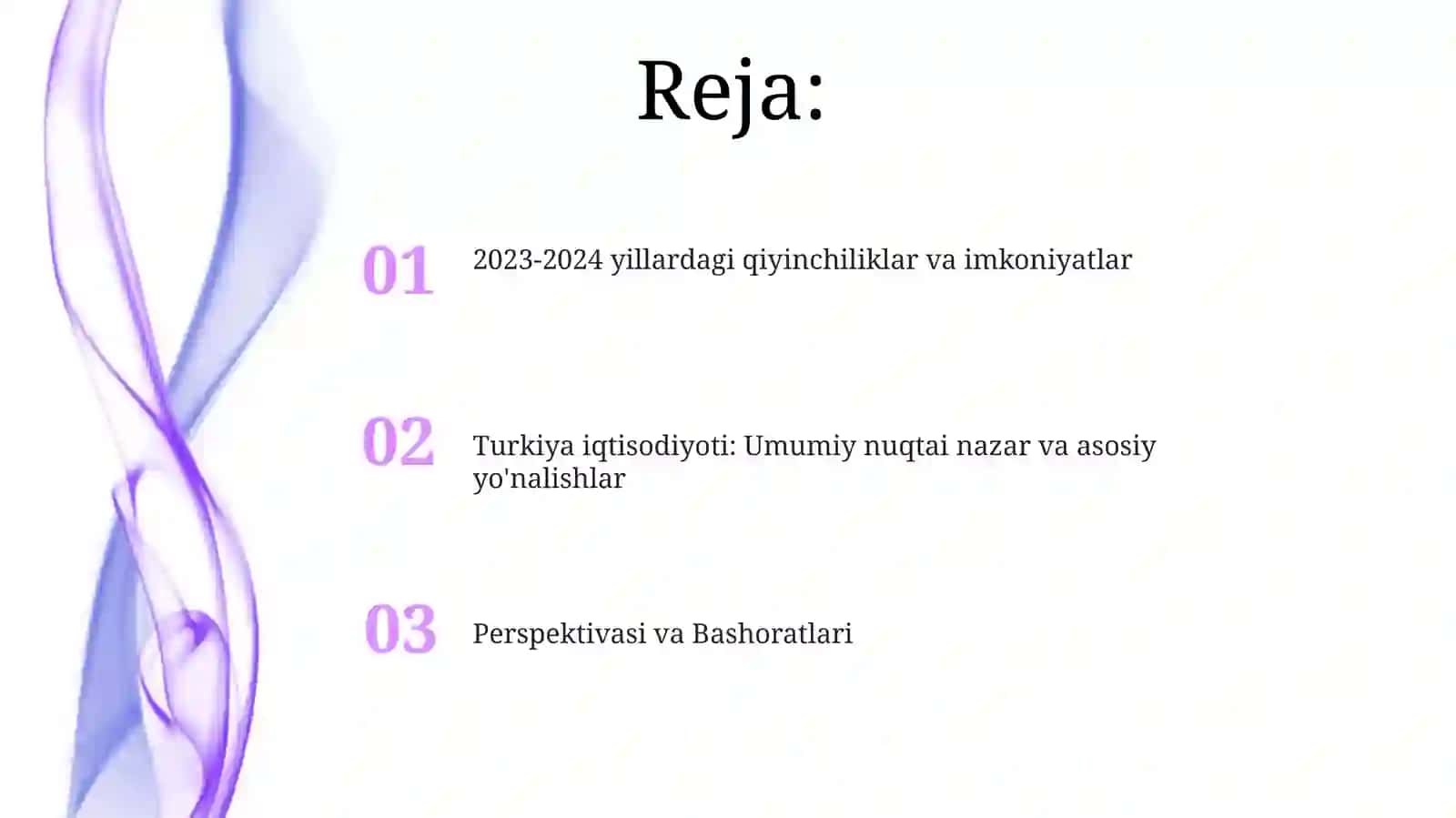 Reja:

01

2023-2024 yillardagi qiyinchiliklar va imkoniyatlar

02

Turkiya iqtisodiyoti: Umumiy nuqtai nazar va asosiy yo'nalishlar

03

Perspektivasi va Bashoratlari